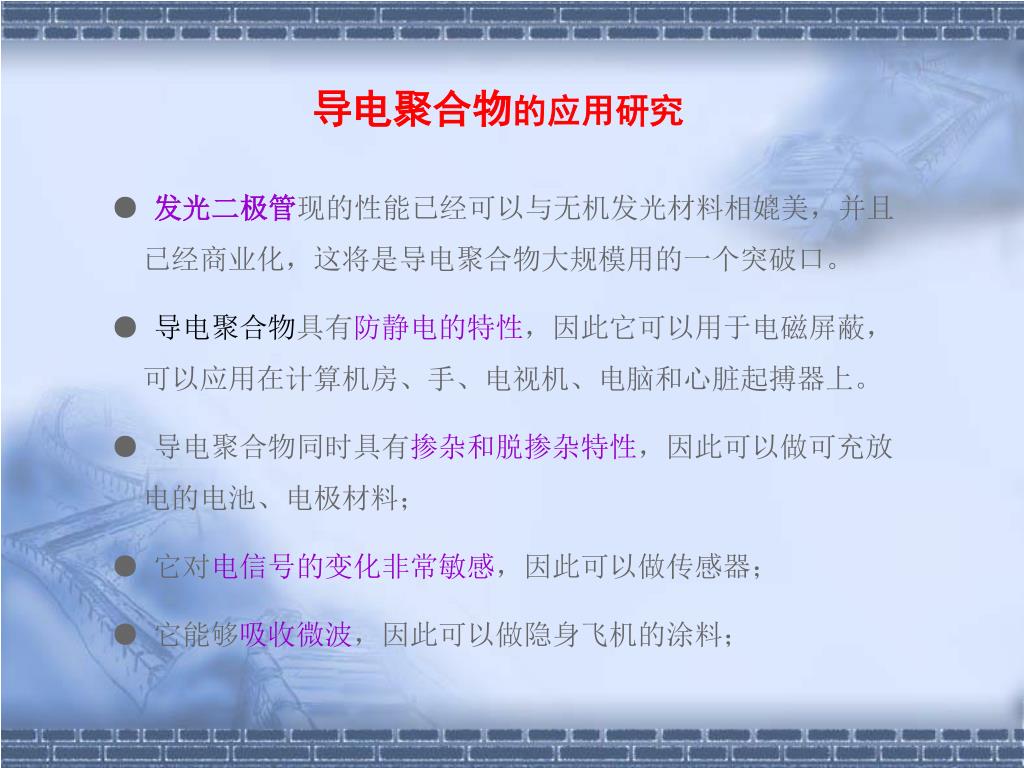 导电聚合物的应用研究

● 发光二极管现的性能已经可以与无机发光材料相媲美，并且已经商业化，这将是导电聚合物大规模用的一个突破口。

● 导电聚合物具有防静电的特性，因此它可以用于电磁屏蔽，可以应用在计算机房、手、电视机、电脑和心脏起搏器上。

● 导电聚合物同时具有掺杂和脱掺杂特性，因此可以做可充放电的电池、电极材料；

● 它对电信号的变化非常敏感，因此可以做传感器；

● 它能够吸收微波，因此可以做隐身飞机的涂料；